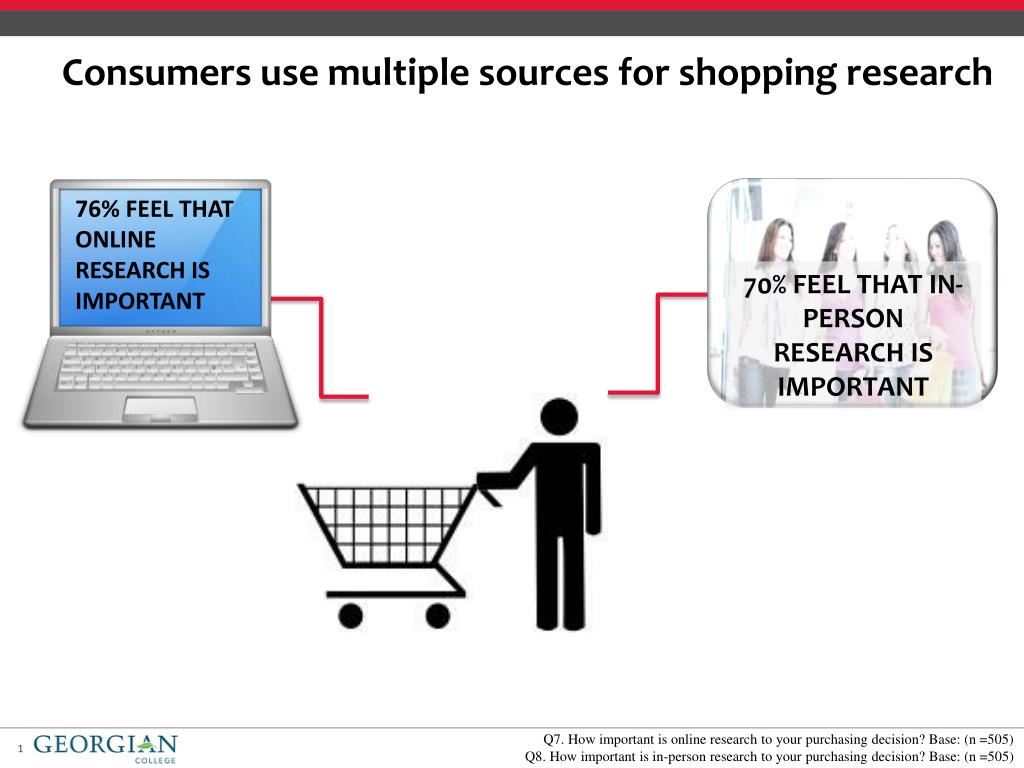 Consumers use multiple sources for shopping research

76% FEEL THAT ONLINE RESEARCH IS IMPORTANT

70% FEEL THAT IN-PERSON RESEARCH IS IMPORTANT

1 GEORGIAN COLLEGE

Q7. How important is online research to your purchasing decision? Base: (n =505)
Q8. How important is in-person research to your purchasing decision? Base: (n =505)